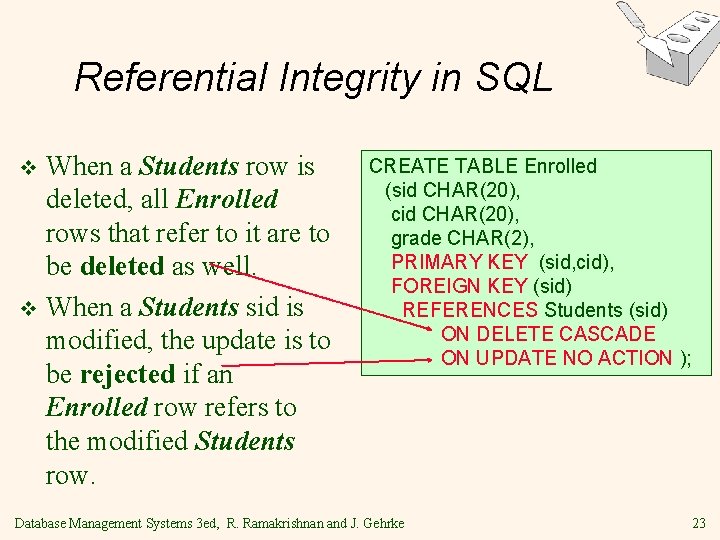 Referential Integrity in SQL

❖ When a Students row is deleted, all Enrolled rows that refer to it are to be deleted as well.

❖ When a Students sid is modified, the update is to be rejected if an Enrolled row refers to the modified Students row.

CREATE TABLE Enrolled
(sid CHAR(20),
cid CHAR(20),
grade CHAR(2),
PRIMARY KEY (sid,cid),
FOREIGN KEY (sid)
REFERENCES Students (sid)
ON DELETE CASCADE
ON UPDATE NO ACTION );

Database Management Systems 3ed, R. Ramakrishnan and J. Gehrke

23